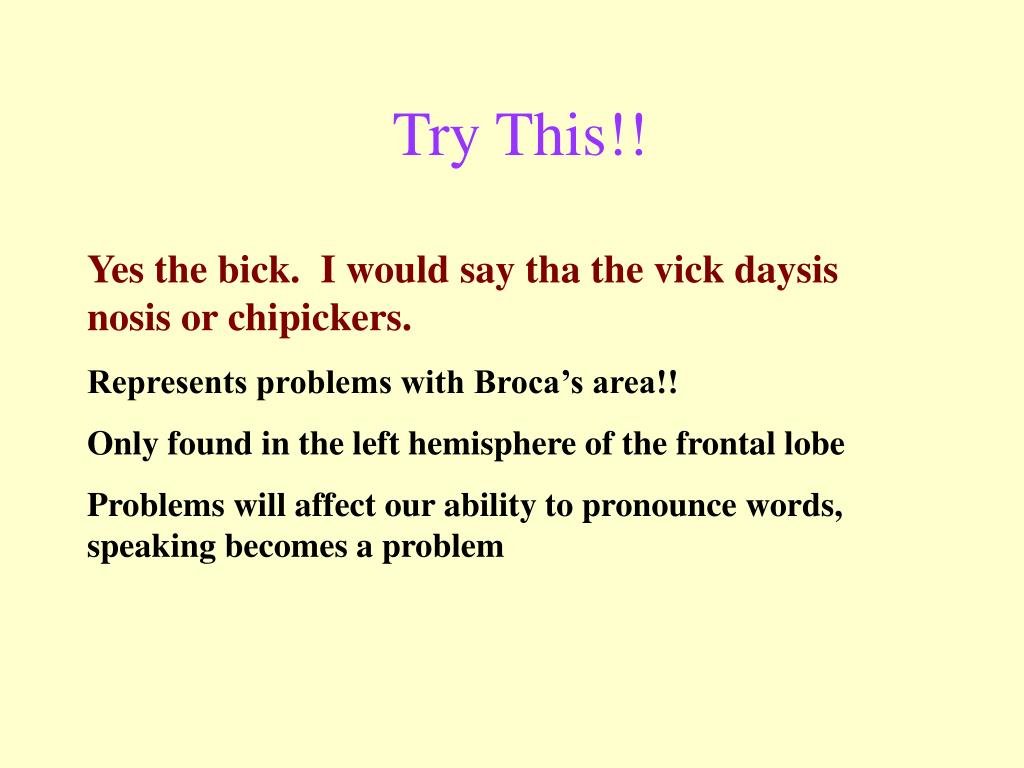 Try This!!

Yes the bick. I would say tha the vick daysis nosis or chipickers.

Represents problems with Broca’s area!!

Only found in the left hemisphere of the frontal lobe

Problems will affect our ability to pronounce words, speaking becomes a problem